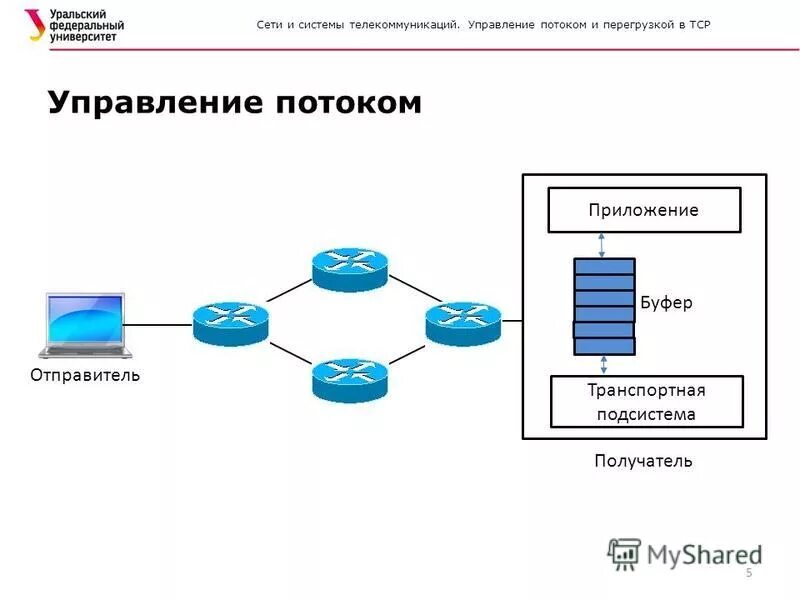 Уральский федеральный университет

Сети и системы телекоммуникаций. Управление потоком и перегрузкой в TCP

Управление потоком

Приложение

Буфер

Транспортная подсистема

Отправитель

Получатель

MyShared

5